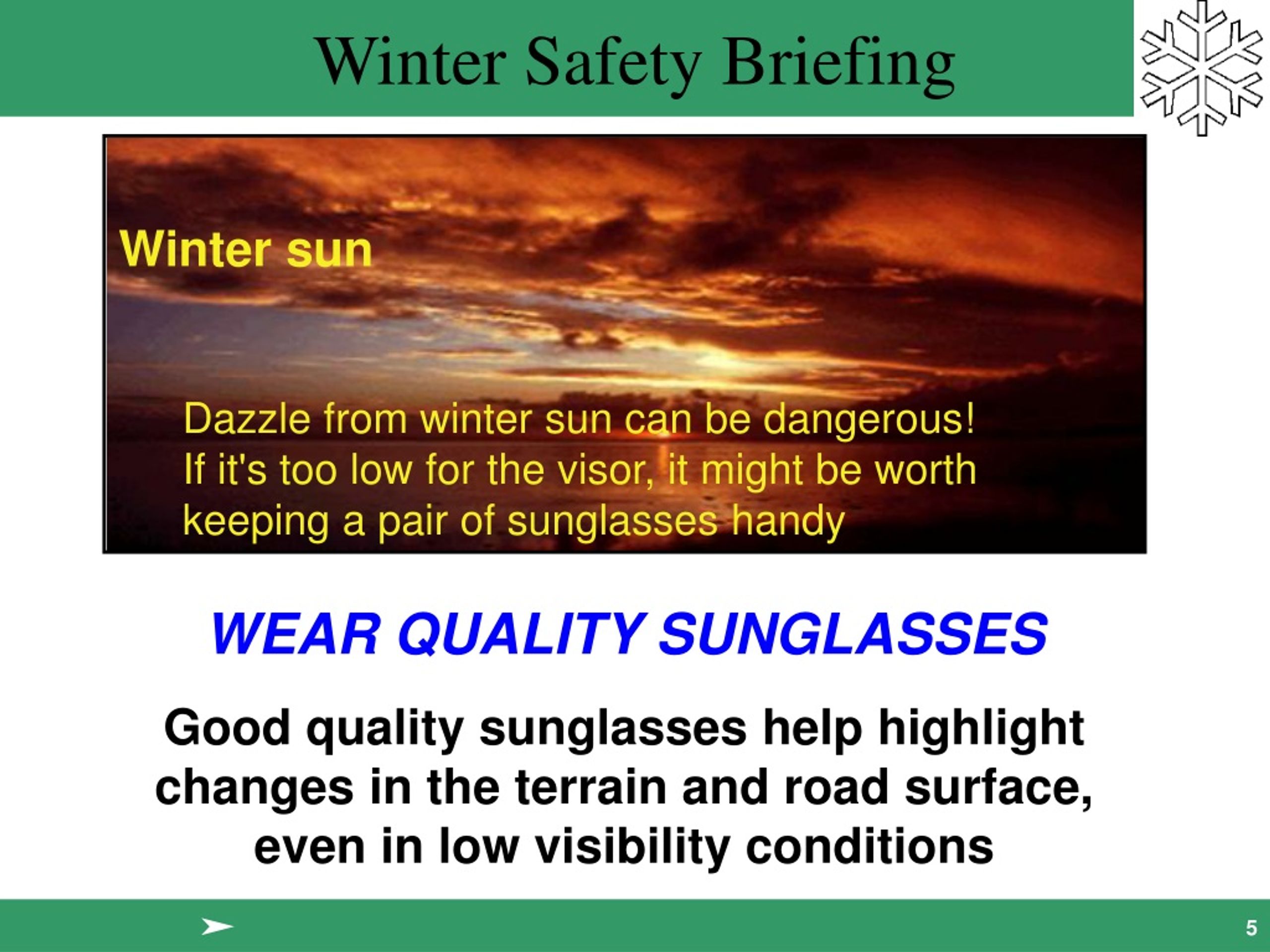 Winter Safety Briefing

Winter sun

Dazzle from winter sun can be dangerous! If it's too low for the visor, it might be worth keeping a pair of sunglasses handy

WEAR QUALITY SUNGLASSES

Good quality sunglasses help highlight changes in the terrain and road surface, even in low visibility conditions

5